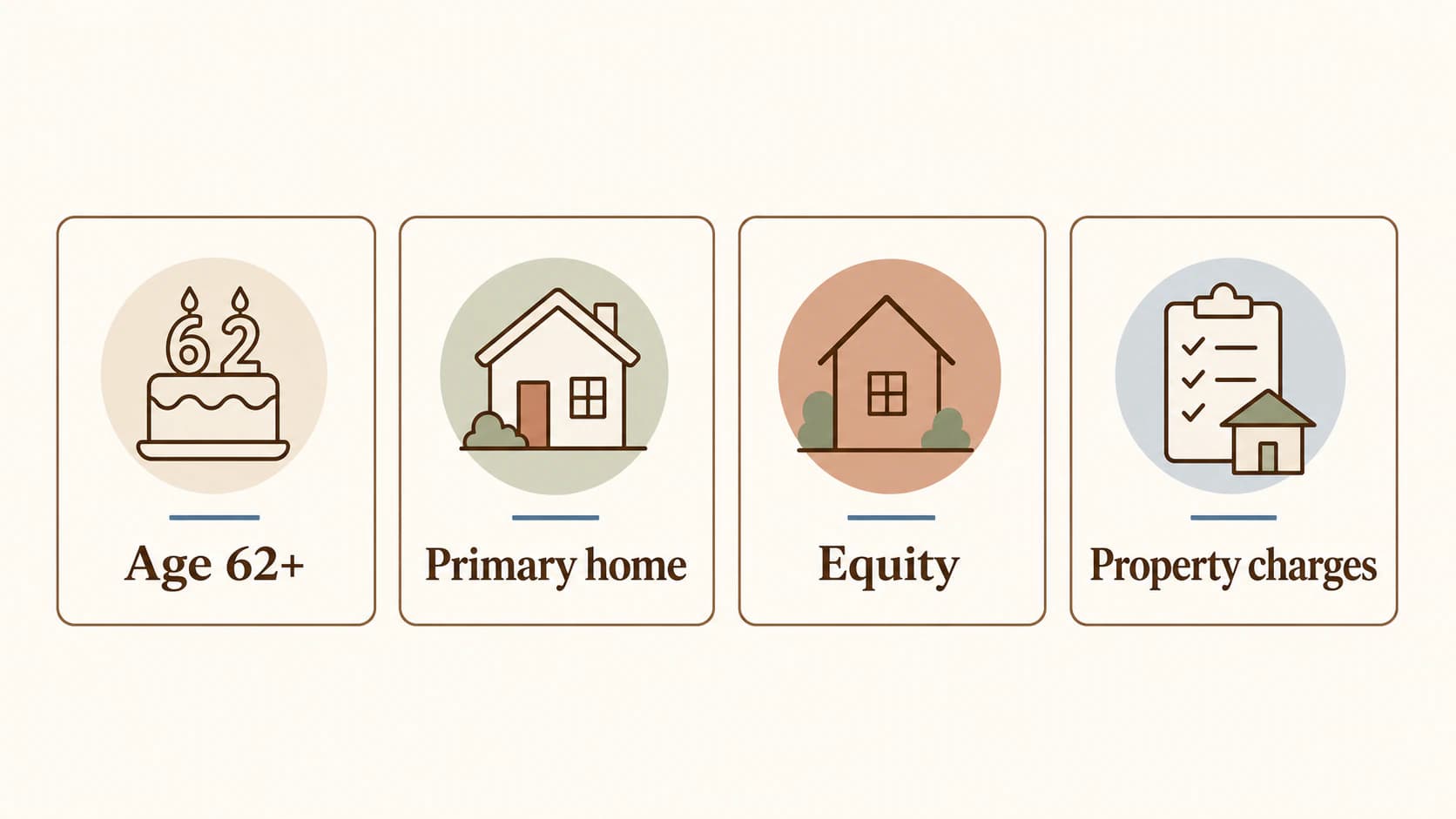 62

Age 62+

Primary home

Equity

Property charges